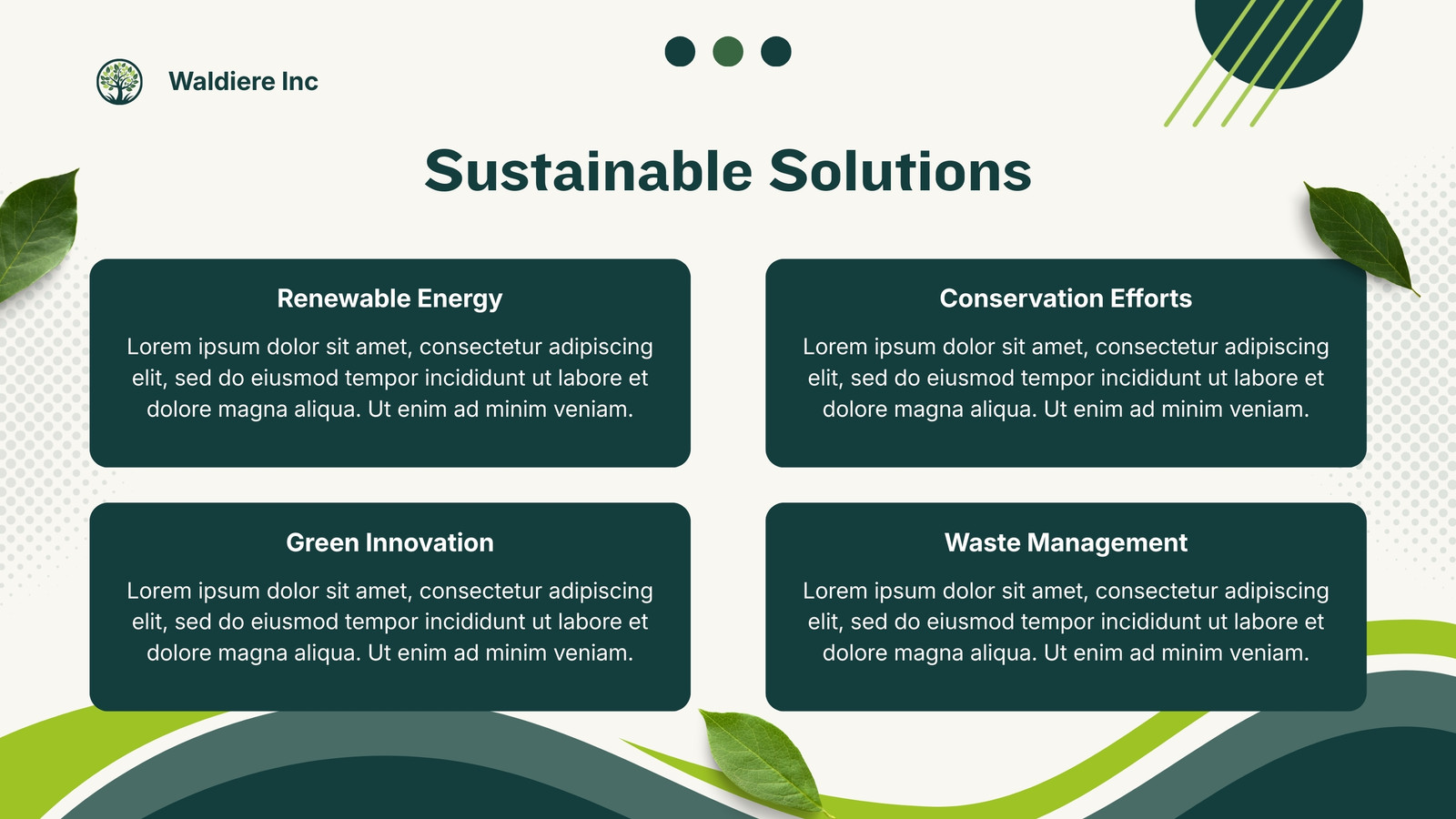 Waldiere Inc

Sustainable Solutions

Renewable Energy

Lorem ipsum dolor sit amet, consectetur adipiscing elit, sed do eiusmod tempor incididunt ut labore et dolore magna aliqua. Ut enim ad minim veniam.

Conservation Efforts

Lorem ipsum dolor sit amet, consectetur adipiscing elit, sed do eiusmod tempor incididunt ut labore et dolore magna aliqua. Ut enim ad minim veniam.

Green Innovation

Lorem ipsum dolor sit amet, consectetur adipiscing elit, sed do eiusmod tempor incididunt ut labore et dolore magna aliqua. Ut enim ad minim veniam.

Waste Management

Lorem ipsum dolor sit amet, consectetur adipiscing elit, sed do eiusmod tempor incididunt ut labore et dolore magna aliqua. Ut enim ad minim veniam.